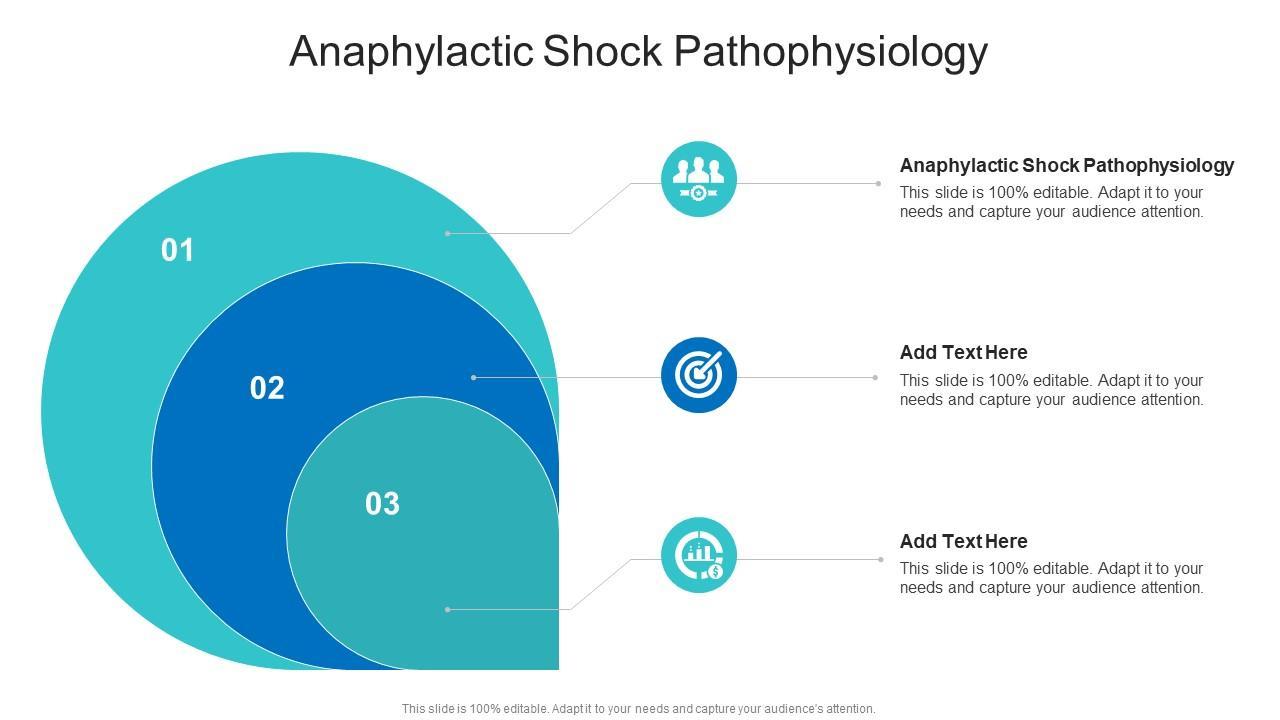 Anaphylactic Shock Pathophysiology

01

02

03

Anaphylactic Shock Pathophysiology
This slide is 100% editable. Adapt it to your needs and capture your audience attention.

Add Text Here
This slide is 100% editable. Adapt it to your needs and capture your audience attention.

Add Text Here
This slide is 100% editable. Adapt it to your needs and capture your audience attention.

This slide is 100% editable. Adapt it to your needs and capture your audience's attention.